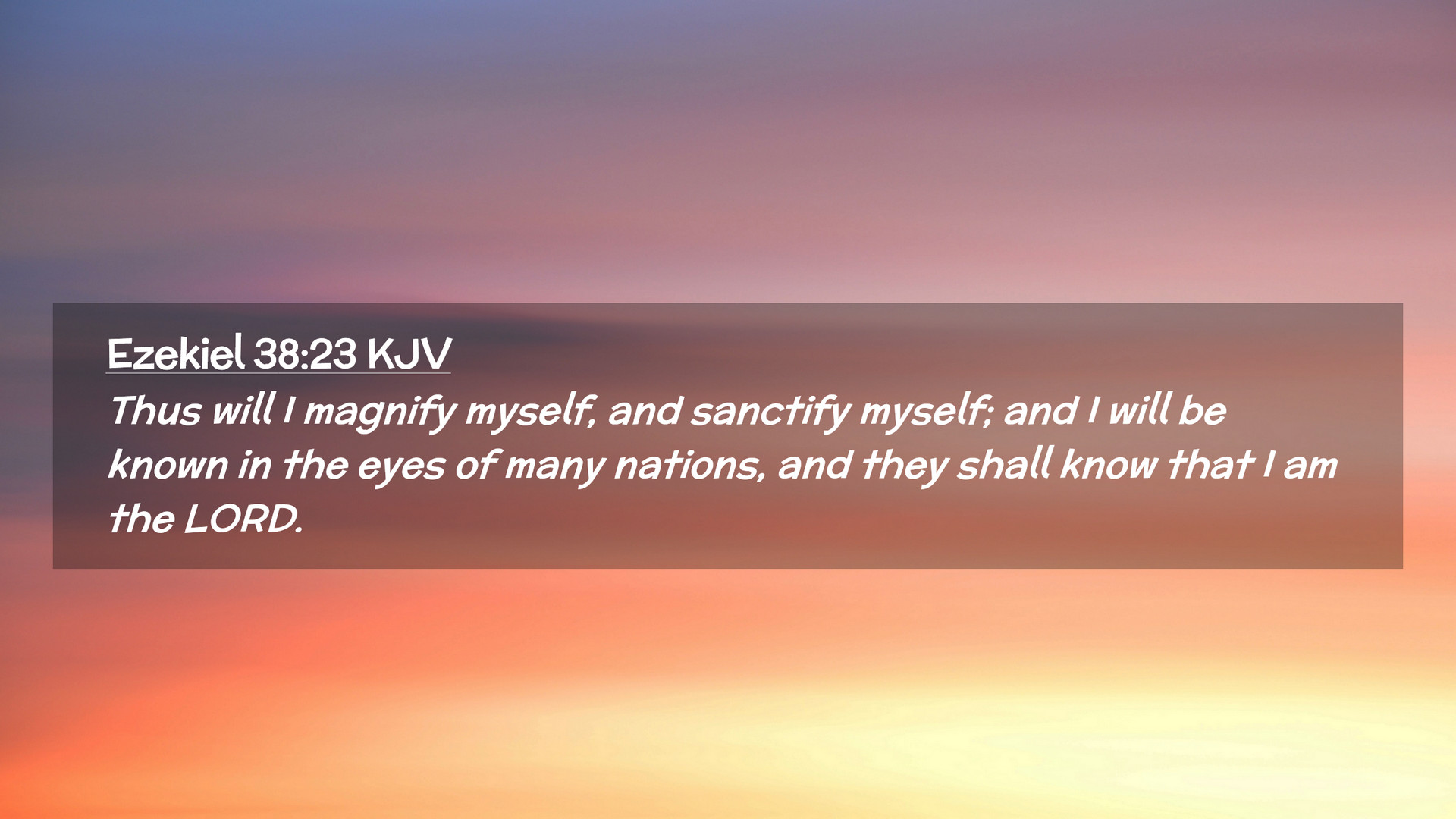 Ezekiel 38:23 KJV

Thus will I magnify myself, and sanctify myself; and I will be known in the eyes of many nations, and they shall know that I am the LORD.